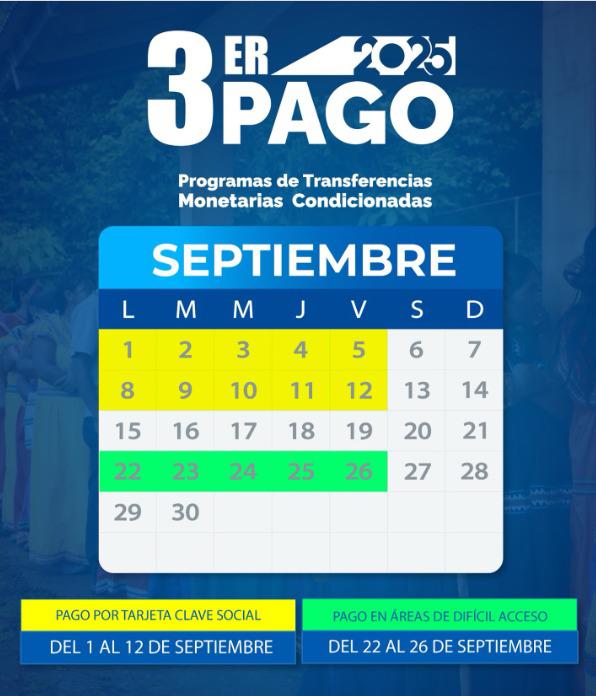 3 ER 2025 PAGO

Programas de Transferencias Monetarias Condicionadas

SEPTIEMBRE

| L | M | M | J | V | S | D |
|---|---|---|---|---|---|---|
| 1 | 2 | 3 | 4 | 5 | 6 | 7 |
| 8 | 9 | 10 | 11 | 12 | 13 | 14 |
| 15 | 16 | 17 | 18 | 19 | 20 | 21 |
| 22 | 23 | 24 | 25 | 26 | 27 | 28 |
| 29 | 30 | | | | | |

PAGO POR TARJETA CLAVE SOCIAL
DEL 1 AL 12 DE SEPTIEMBRE

PAGO EN ÁREAS DE DIFÍCIL ACCESO
DEL 22 AL 26 DE SEPTIEMBRE